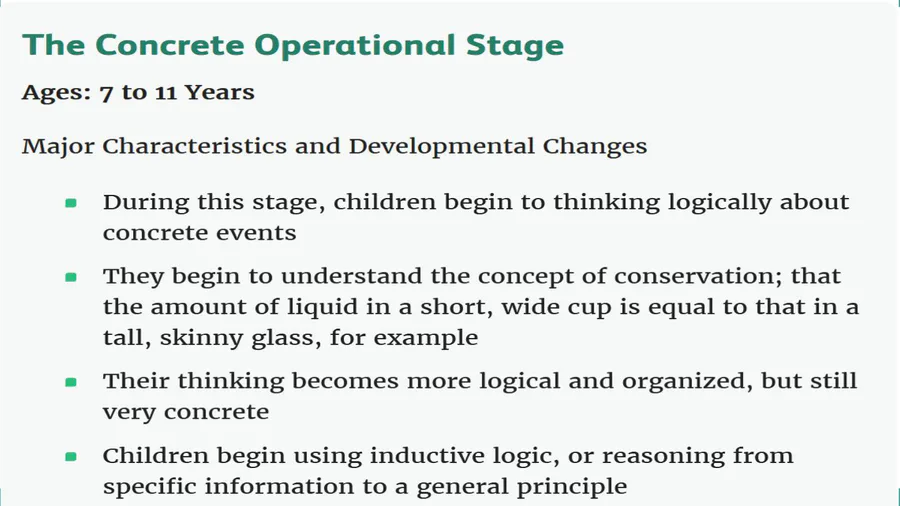 The Concrete Operational Stage

Ages: 7 to 11 Years

Major Characteristics and Developmental Changes

- During this stage, children begin to thinking logically about concrete events
- They begin to understand the concept of conservation; that the amount of liquid in a short, wide cup is equal to that in a tall, skinny glass, for example
- Their thinking becomes more logical and organized, but still very concrete
- Children begin using inductive logic, or reasoning from specific information to a general principle